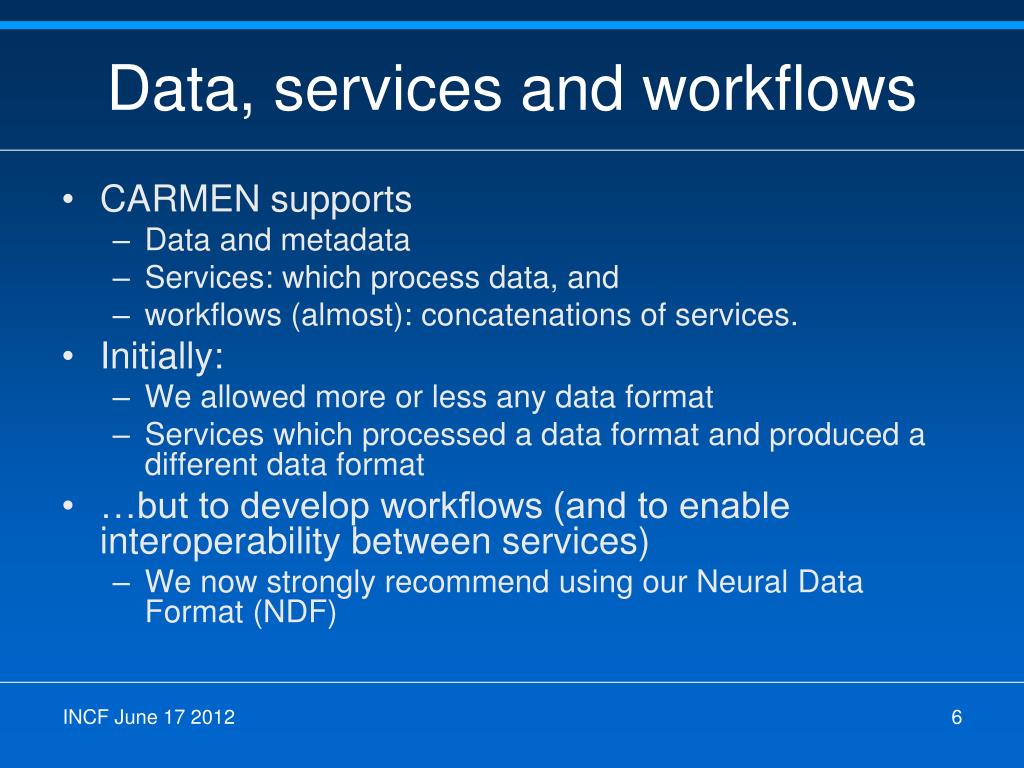 Data, services and workflows

• CARMEN supports
– Data and metadata
– Services: which process data, and
– workflows (almost): concatenations of services.
• Initially:
– We allowed more or less any data format
– Services which processed a data format and produced a different data format
• …but to develop workflows (and to enable interoperability between services)
– We now strongly recommend using our Neural Data Format (NDF)

INCF June 17 2012

6